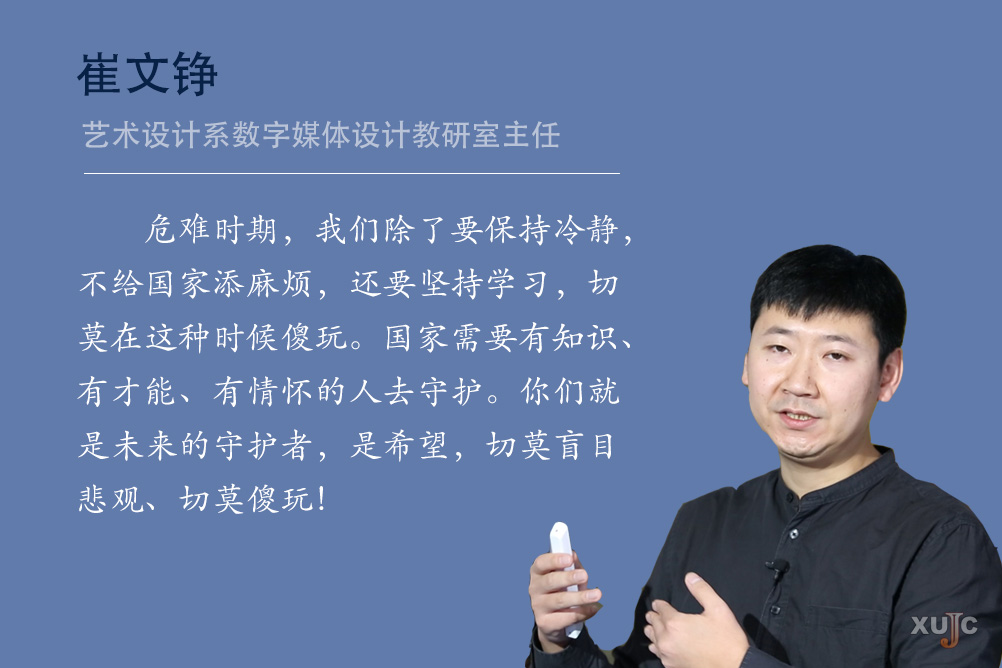 崔文铮

艺术设计系数字媒体设计教研室主任

危难时期，我们除了要保持冷静，不给国家添麻烦，还要坚持学习，切莫在这种时候傻玩。国家需要有知识、有才能、有情怀的人去守护。你们就是未来的守护者，是希望，切莫盲目悲观、切莫傻玩！

XUJC